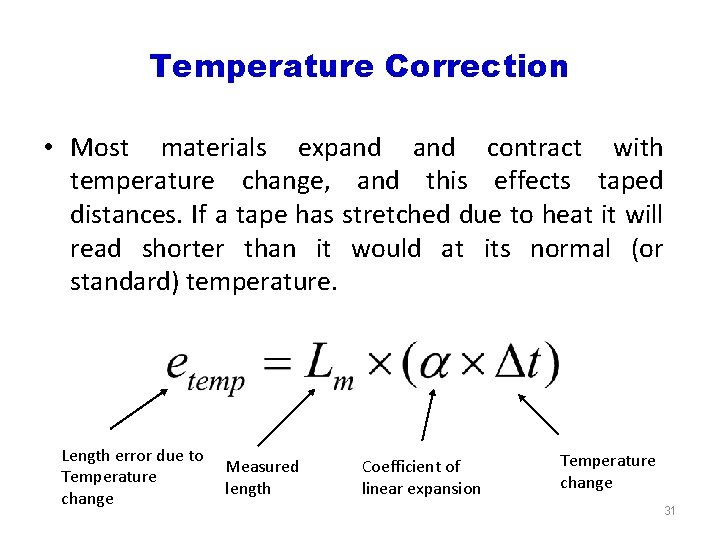 Temperature Correction

• Most materials expand and contract with temperature change, and this effects taped distances. If a tape has stretched due to heat it will read shorter than it would at its normal (or standard) temperature.

$e_{temp} = L_m \times (\alpha \times \Delta t)$

Length error due to Temperature change

Measured length

Coefficient of linear expansion

Temperature change

31